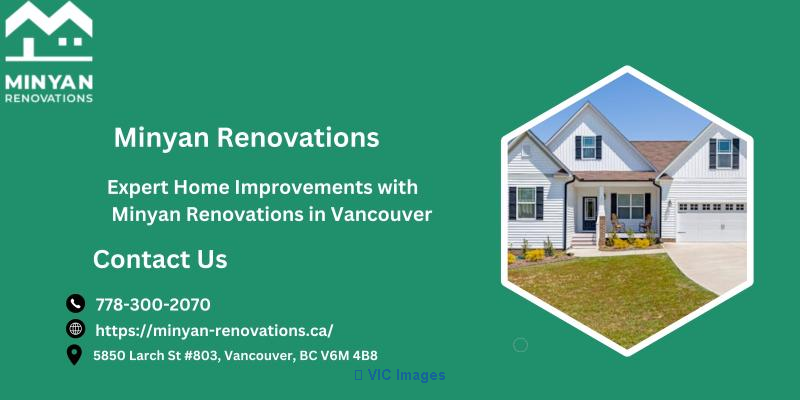 MINYAN RENOVATIONS

Minyan Renovations

Expert Home Improvements with Minyan Renovations in Vancouver

Contact Us

778-300-2070

https://minyan-renovations.ca/

5850 Larch St #803, Vancouver, BC V6M 4B8

VIC Images